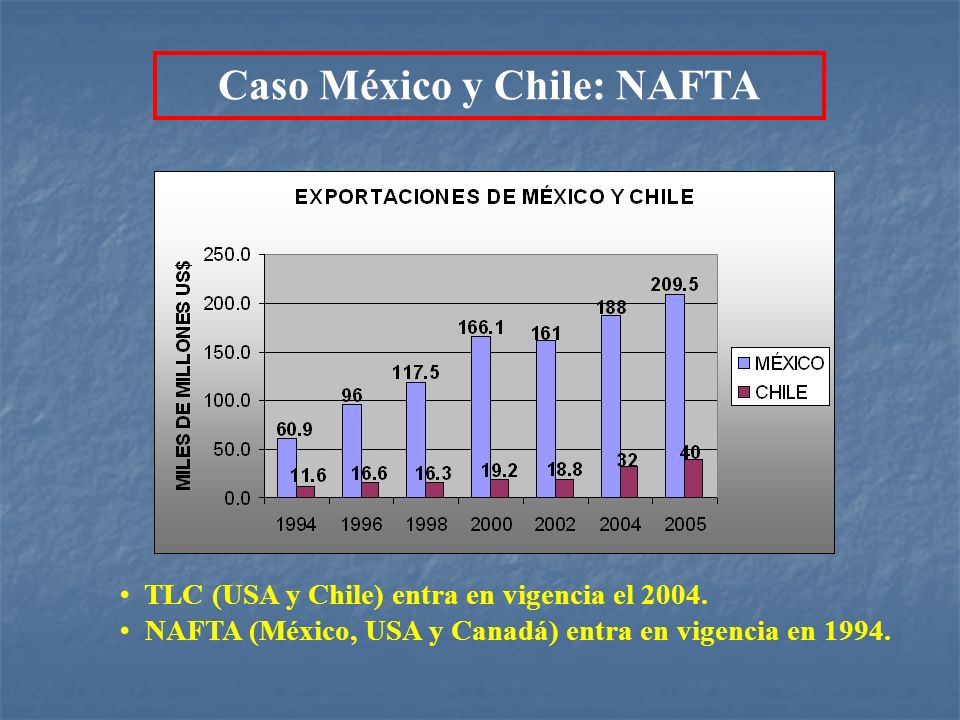 Caso México y Chile: NAFTA

EXPORTACIONES DE MÉXICO Y CHILE

MILES DE MILLONES US$

250.0
200.0
150.0
100.0
50.0
0.0

60.9
11.6
96
16.6
117.5
16.3
166.1
19.2
161
18.8
188
32
209.5
40

1994
1996
1998
2000
2002
2004
2005

MÉXICO
CHILE

• TLC (USA y Chile) entra en vigencia el 2004.
• NAFTA (México, USA y Canadá) entra en vigencia en 1994.